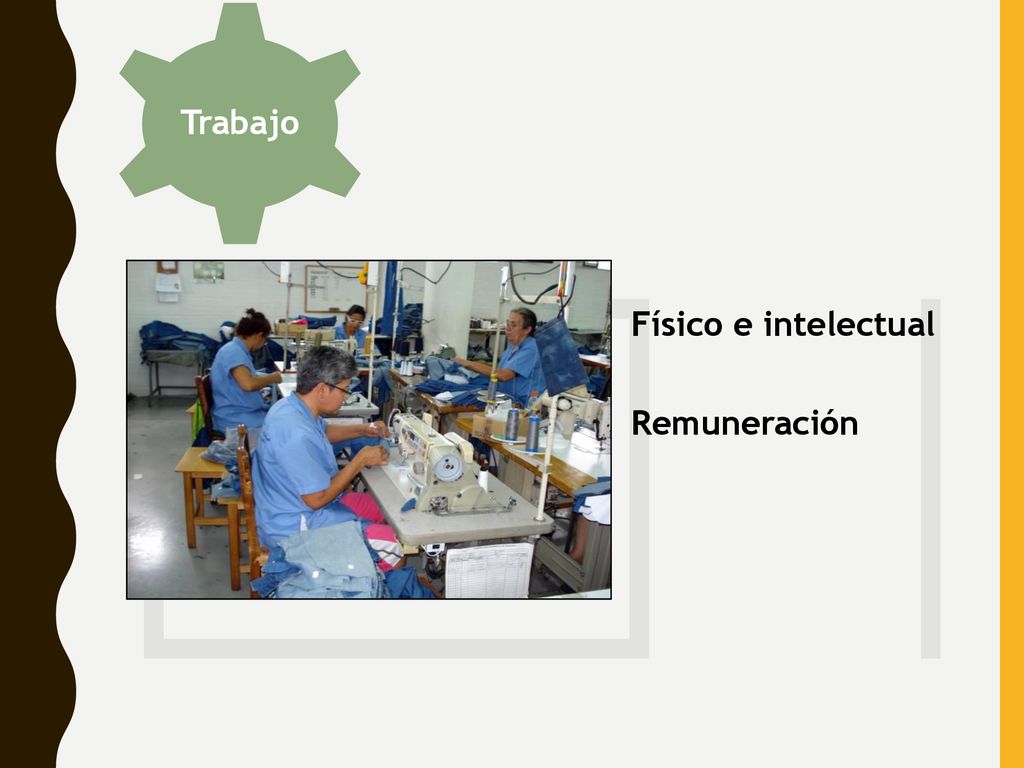 Trabajo

Físico e intelectual

Remuneración